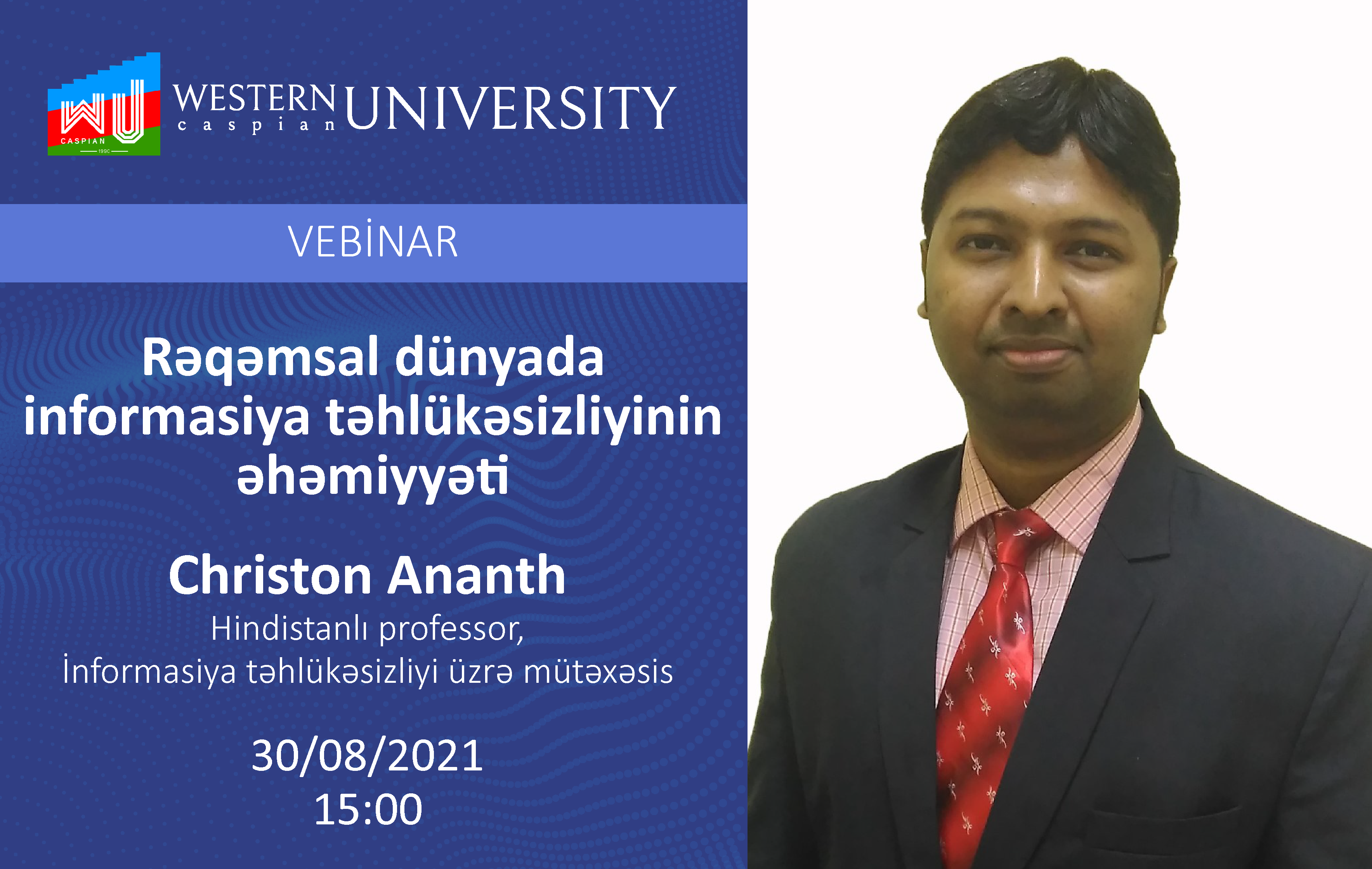 WU CASPIAN 1990

WESTERN caspian UNIVERSITY

VEBİNAR

Rəqəmsal dünyada informasiya təhlükəsizliyinin əhəmiyyəti

Christon Ananth

Hindistanlı professor,
İnformasiya təhlükəsizliyi üzrə mütəxəsis

30/08/2021
15:00